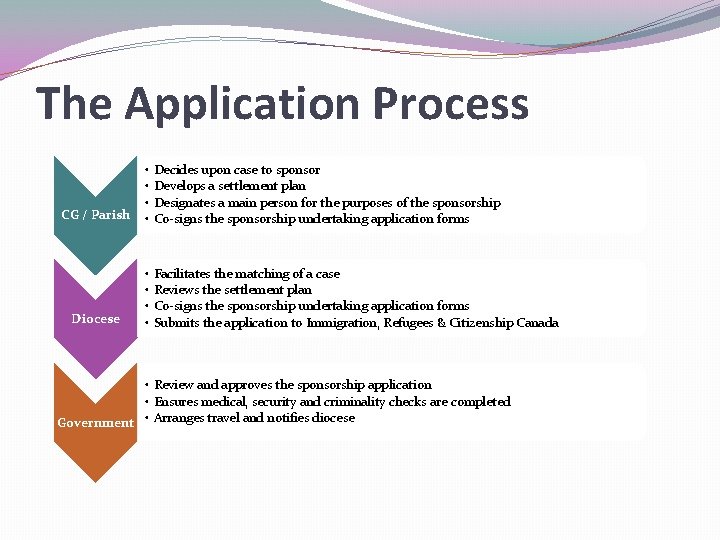 The Application Process

CG / Parish

• Decides upon case to sponsor
• Develops a settlement plan
• Designates a main person for the purposes of the sponsorship
• Co-signs the sponsorship undertaking application forms

Diocese

• Facilitates the matching of a case
• Reviews the settlement plan
• Co-signs the sponsorship undertaking application forms
• Submits the application to Immigration, Refugees & Citizenship Canada

Government

• Review and approves the sponsorship application
• Ensures medical, security and criminality checks are completed
• Arranges travel and notifies diocese